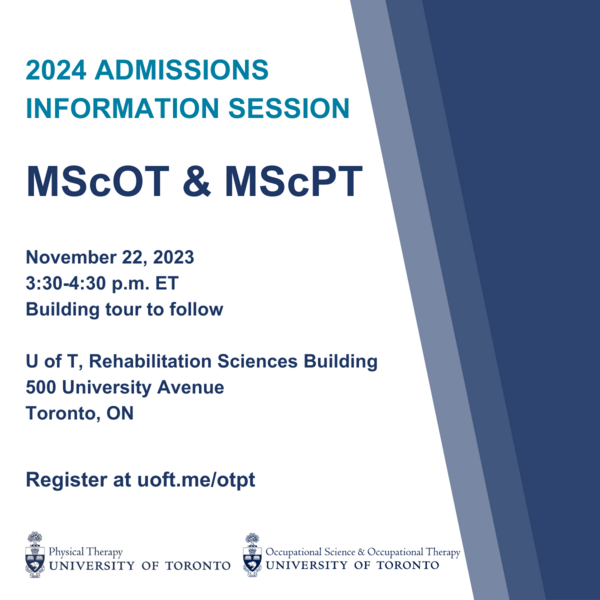 2024 ADMISSIONS INFORMATION SESSION

MScOT & MScPT

November 22, 2023
3:30-4:30 p.m. ET
Building tour to follow

U of T, Rehabilitation Sciences Building
500 University Avenue
Toronto, ON

Register at uoft.me/otpt

Physical Therapy
UNIVERSITY OF TORONTO

Occupational Science & Occupational Therapy
UNIVERSITY OF TORONTO